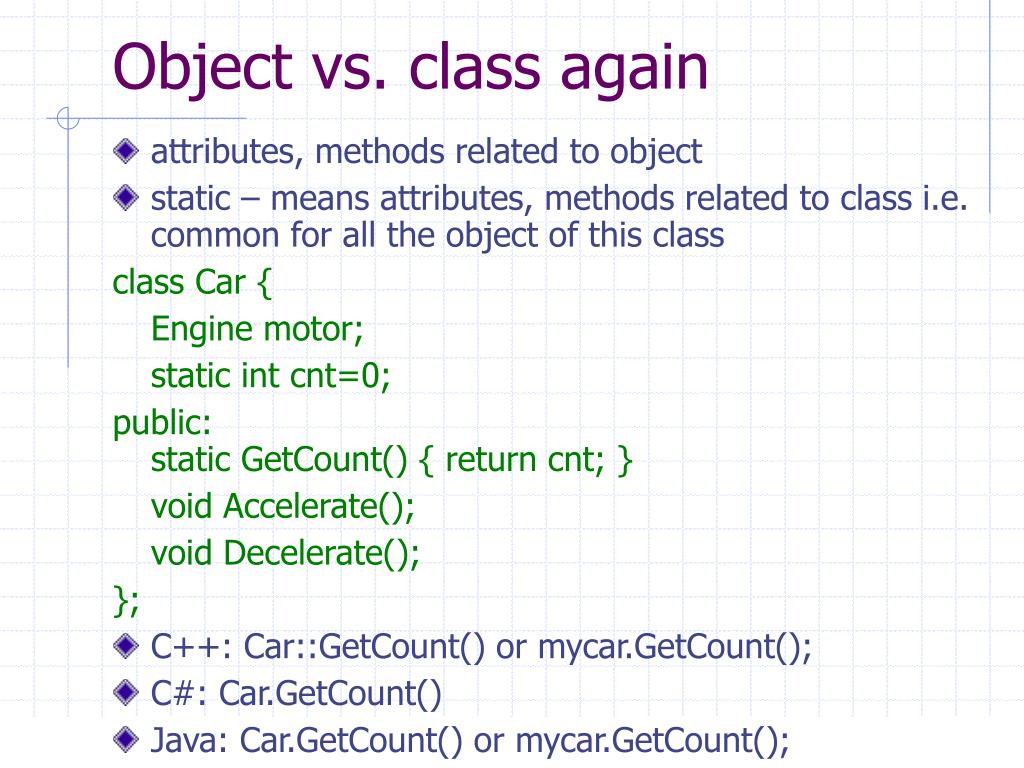 Object vs. class again

attributes, methods related to object

static – means attributes, methods related to class i.e. common for all the object of this class

class Car {
Engine motor;
static int cnt=0;
public:
static GetCount() { return cnt; }
void Accelerate();
void Decelerate();
};

C++: Car::GetCount() or mycar.GetCount();

C#: Car.GetCount()

Java: Car.GetCount() or mycar.GetCount();